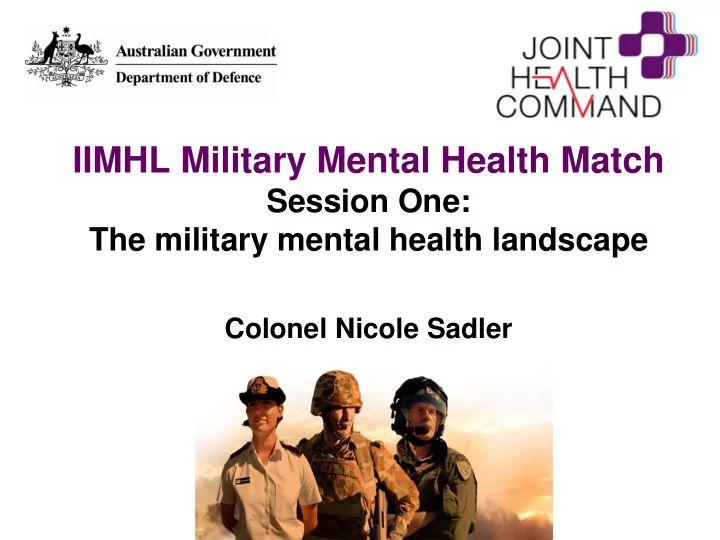 Australian Government
Department of Defence

JOINT
HEALTH
COMMAND

IIMHL Military Mental Health Match
Session One:
The military mental health landscape

Colonel Nicole Sadler